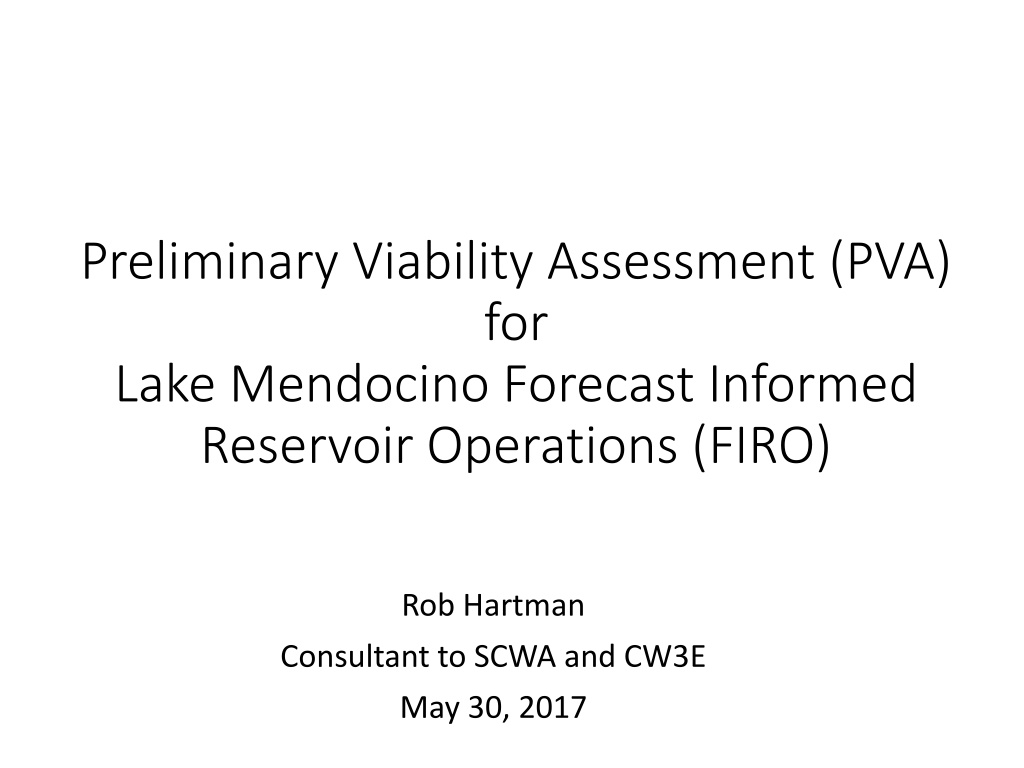 Preliminary Viability Assessment (PVA)
for
Lake Mendocino Forecast Informed Reservoir Operations (FIRO)

Rob Hartman

Consultant to SCWA and CW3E

May 30, 2017